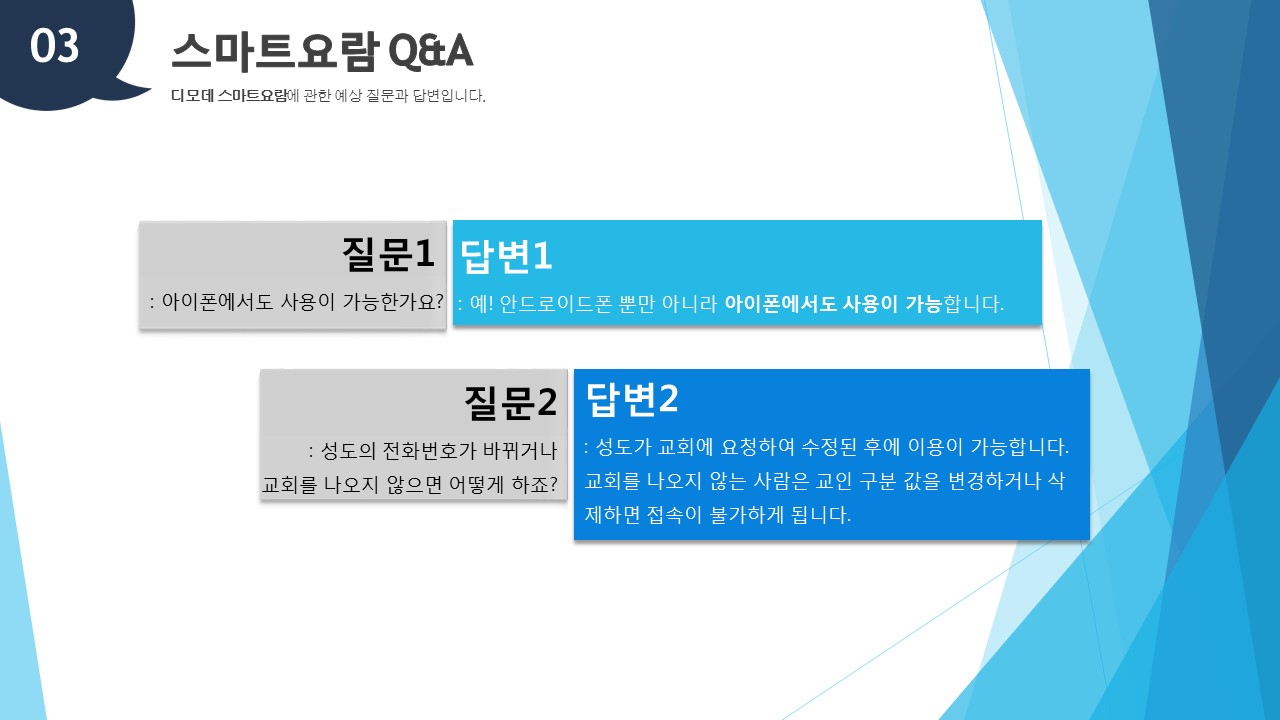 03

스마트요람 Q&A

디모데 스마트요람에 관한 예상 질문과 답변입니다.

질문1

: 아이폰에서도 사용이 가능한가요?

답변1

: 예! 안드로이드폰 뿐만 아니라 아이폰에서도 사용이 가능합니다.

질문2

: 성도의 전화번호가 바뀌거나 교회를 나오지 않으면 어떻게 하죠?

답변2

: 성도가 교회에 요청하여 수정된 후에 이용이 가능합니다. 교회를 나오지 않는 사람은 교인 구분 값을 변경하거나 삭제하면 접속이 불가하게 됩니다.